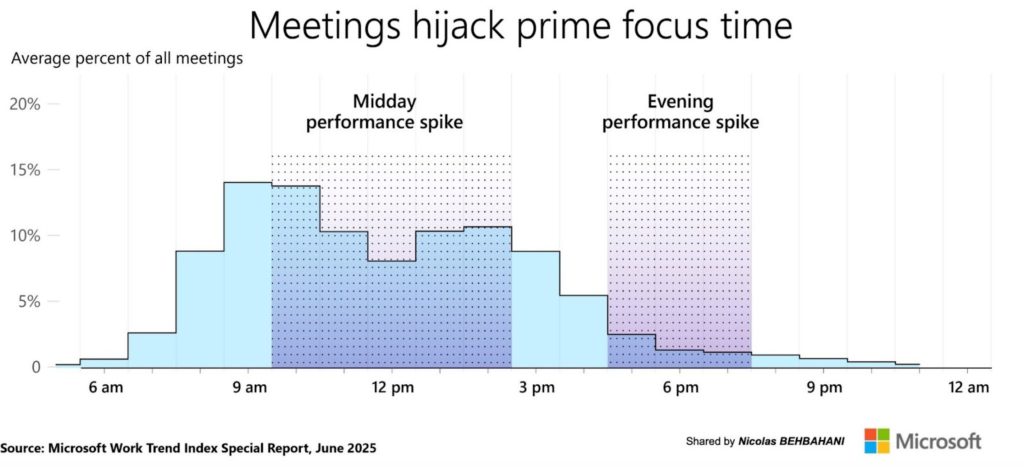 Meetings hijack prime focus time

Average percent of all meetings

20%
15%
10%
5%
0

Midday performance spike

Evening performance spike

6 am
9 am
12 pm
3 pm
6 pm
9 pm
12 am

Source: Microsoft Work Trend Index Special Report, June 2025

Shared by Nicolas BEHBAHANI

Microsoft